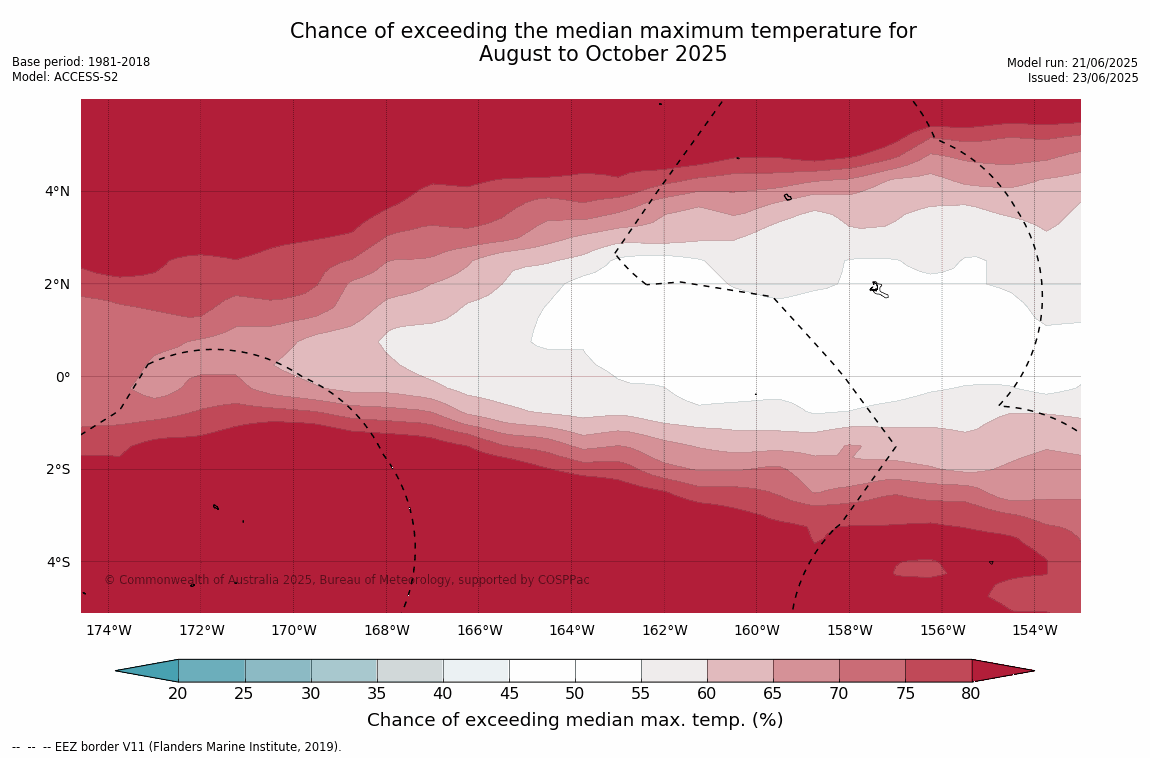 Chance of exceeding the median maximum temperature for August to October 2025

Base period: 1981-2018
Model: ACCESS-S2

Model run: 21/06/2025
Issued: 23/06/2025

4°N
2°N
0°
2°S
4°S

© Commonwealth of Australia 2025, Bureau of Meteorology, supported by COSPPac

174°W 172°W 170°W 168°W 166°W 164°W 162°W 160°W 158°W 156°W 154°W

20 25 30 35 40 45 50 55 60 65 70 75 80

Chance of exceeding median max. temp. (%)

-- -- -- EEZ border V11 (Flanders Marine Institute, 2019).